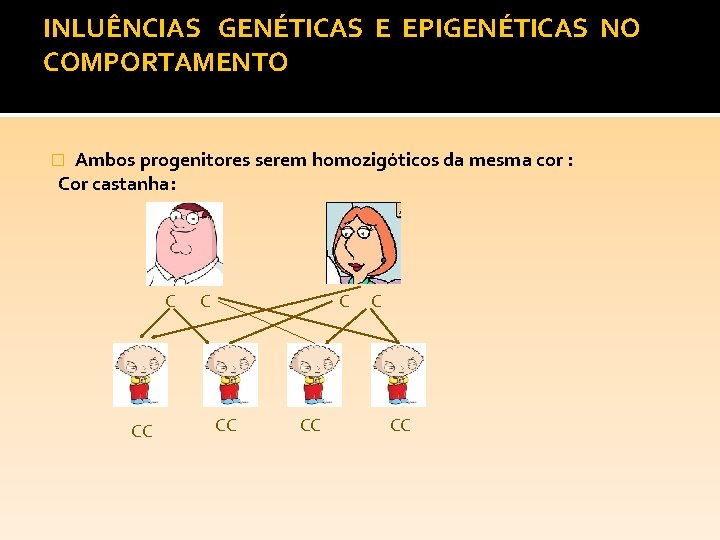 INLUÊNCIAS GENÉTICAS E EPIGENÉTICAS NO COMPORTAMENTO

Ambos progenitores serem homozigóticos da mesma cor :
Cor castanha :

C C C C

CC CC CC CC